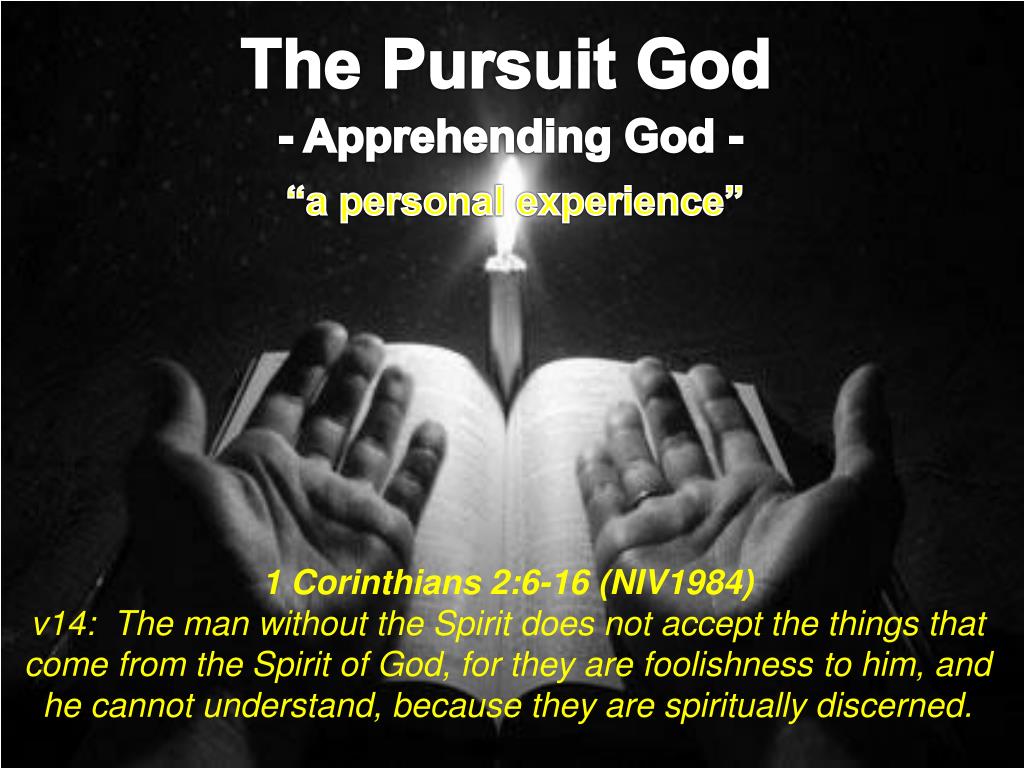 The Pursuit God
- Apprehending God -
“a personal experience”

1 Corinthians 2:6-16 (NIV1984)
v14: The man without the Spirit does not accept the things that come from the Spirit of God, for they are foolishness to him, and he cannot understand, because they are spiritually discerned.